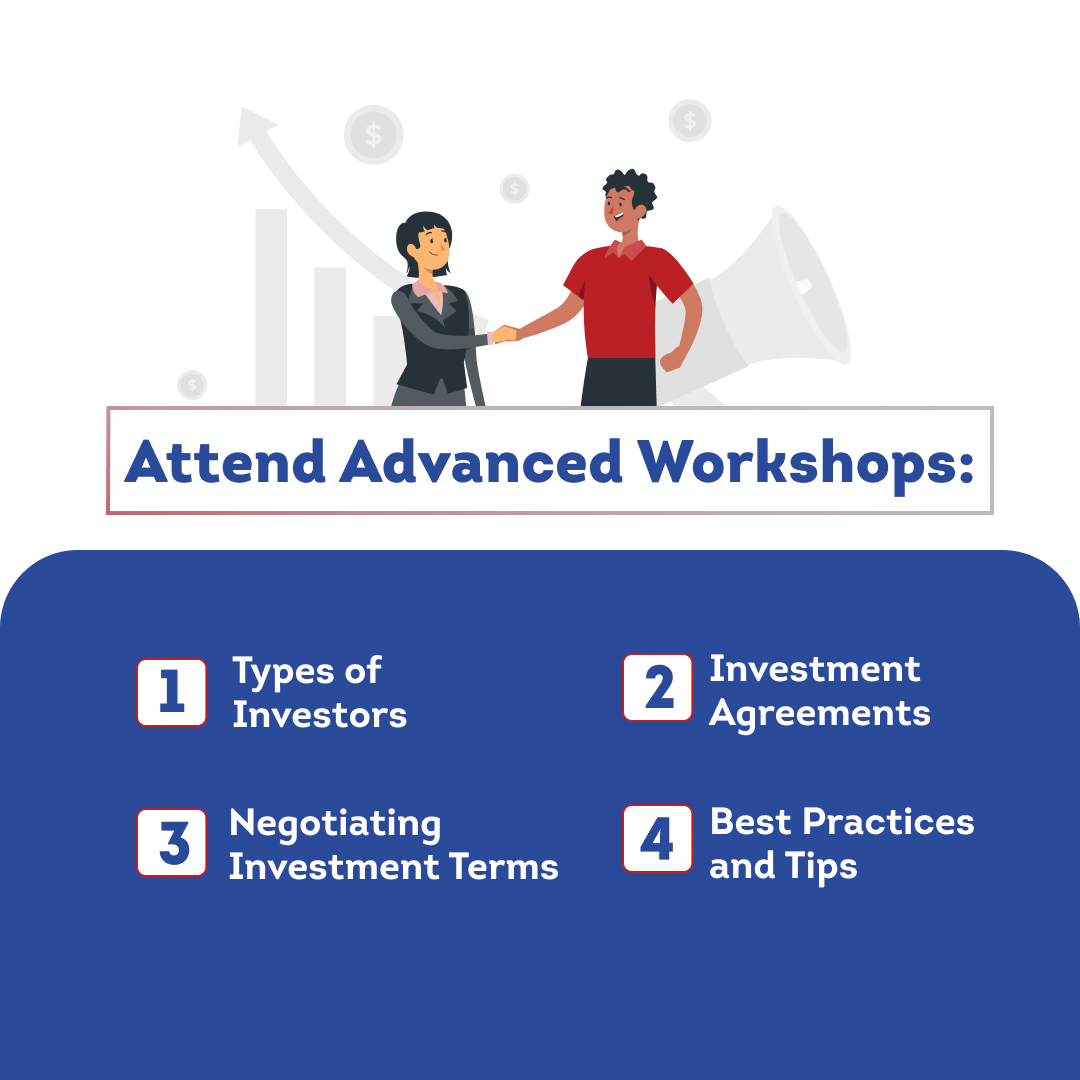 $ $ $ $

Attend Advanced Workshops:

1 Types of Investors

2 Investment Agreements

3 Negotiating Investment Terms

4 Best Practices and Tips